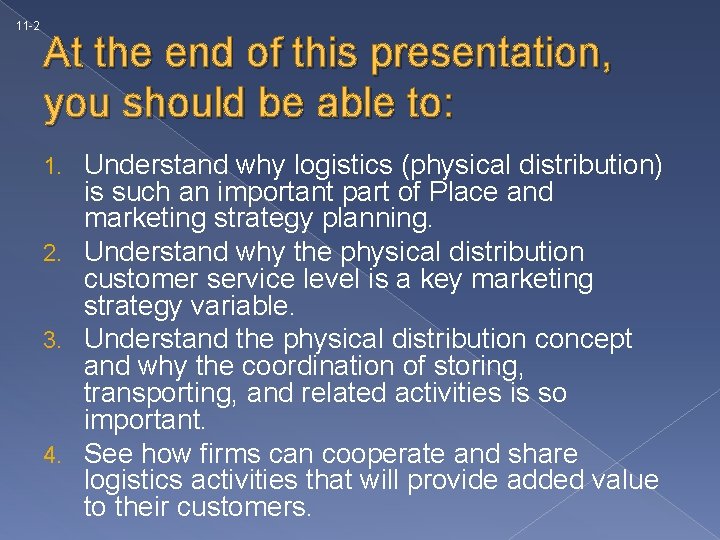 11-2

At the end of this presentation, you should be able to:

1. Understand why logistics (physical distribution) is such an important part of Place and marketing strategy planning.
2. Understand why the physical distribution customer service level is a key marketing strategy variable.
3. Understand the physical distribution concept and why the coordination of storing, transporting, and related activities is so important.
4. See how firms can cooperate and share logistics activities that will provide added value to their customers.